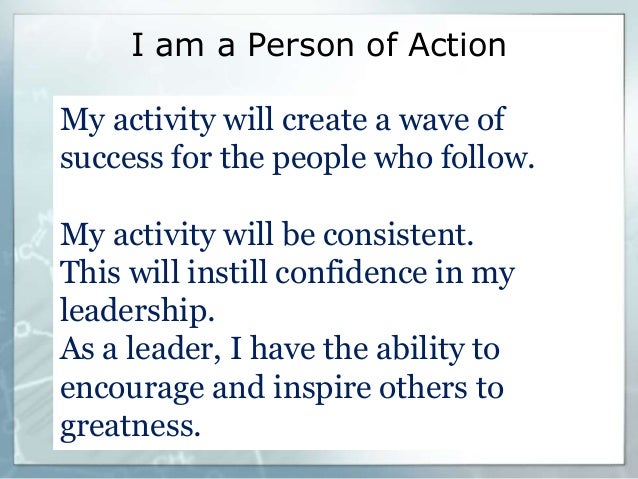 I am a Person of Action

My activity will create a wave of success for the people who follow.

My activity will be consistent. This will instill confidence in my leadership.
As a leader, I have the ability to encourage and inspire others to greatness.